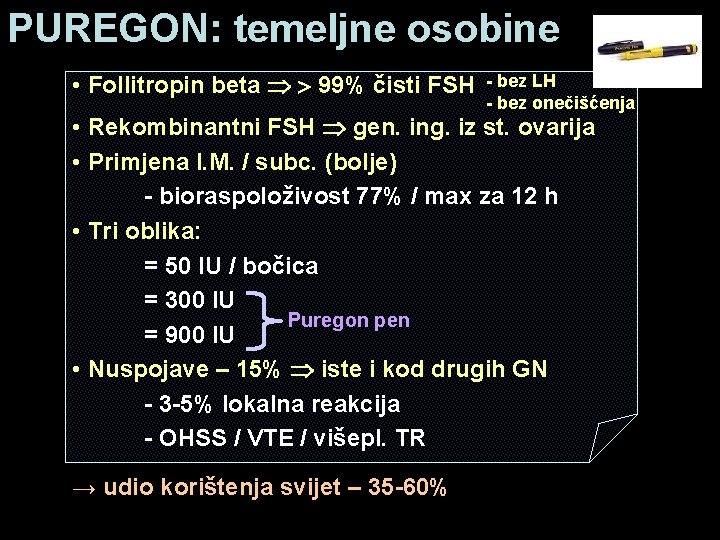 PUREGON: temeljne osobine

• Follitropin beta $\Rightarrow$ > 99% čisti FSH - bez LH - bez onečišćenja
• Rekombinantni FSH $\Rightarrow$ gen. ing. iz st. ovarija
• Primjena I.M. / subc. (bolje)
- bioraspoloživost 77% / max za 12 h
• Tri oblika:
= 50 IU / bočica
= 300 IU
= 900 IU
Puregon pen
• Nuspojave – 15% $\Rightarrow$ iste i kod drugih GN
- 3-5% lokalna reakcija
- OHSS / VTE / višepl. TR

→ udio korištenja svijet – 35-60%